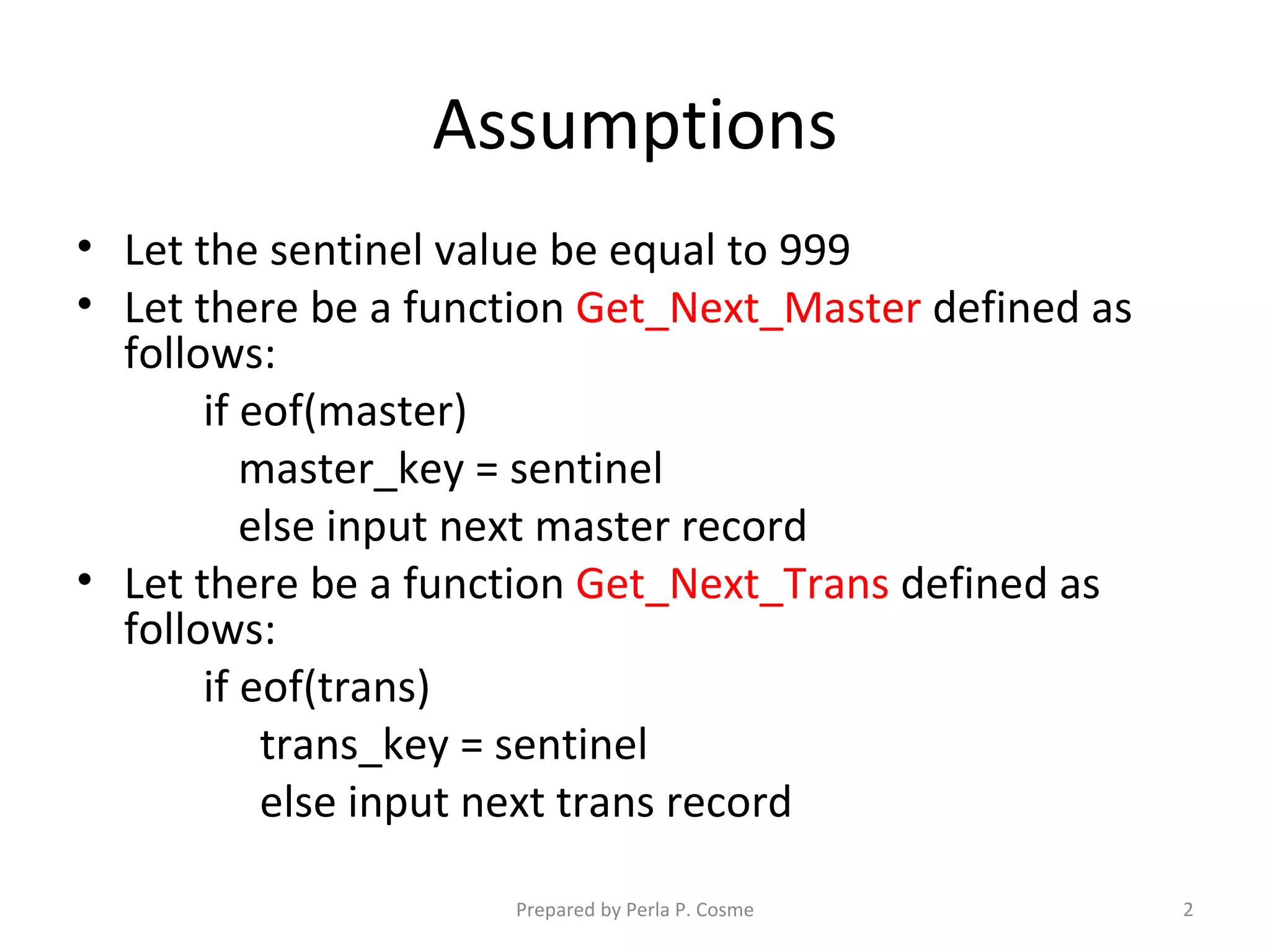 Assumptions

• Let the sentinel value be equal to 999

• Let there be a function Get_Next_Master defined as follows:

if eof(master)

master_key = sentinel

else input next master record

• Let there be a function Get_Next_Trans defined as follows:

if eof(trans)

trans_key = sentinel

else input next trans record

Prepared by Perla P. Cosme

2